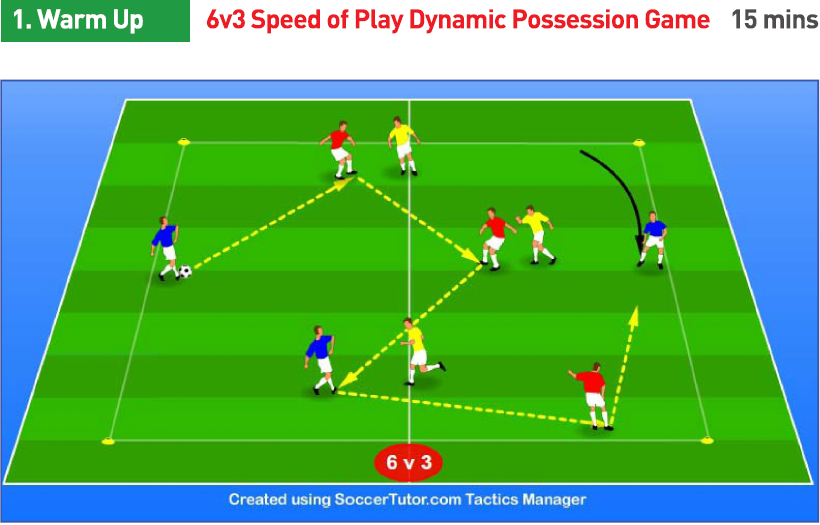 1. Warm Up

6v3 Speed of Play Dynamic Possession Game

15 mins

6 v 3

Created using SoccerTutor.com Tactics Manager